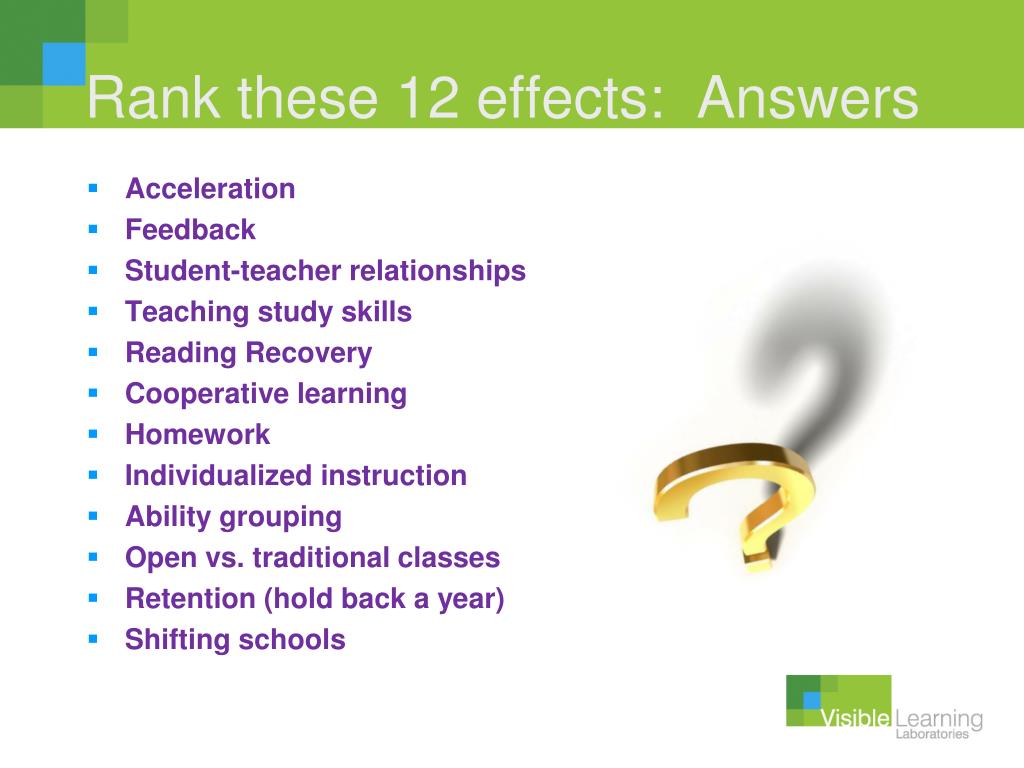 Rank these 12 effects: Answers

- Acceleration
- Feedback
- Student-teacher relationships
- Teaching study skills
- Reading Recovery
- Cooperative learning
- Homework
- Individualized instruction
- Ability grouping
- Open vs. traditional classes
- Retention (hold back a year)
- Shifting schools

Visible Learning Laboratories